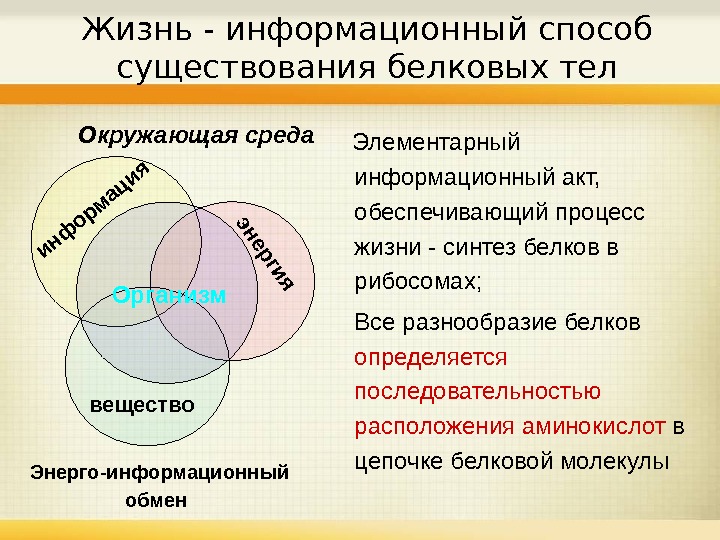 Жизнь - информационный способ существования белковых тел

Окружающая среда

информация

энергия

Организм

вещество

Энерго-информационный обмен

Элементарный информационный акт, обеспечивающий процесс жизни - синтез белков в рибосомах;

Все разнообразие белков определяется последовательностью расположения аминокислот в цепочке белковой молекулы